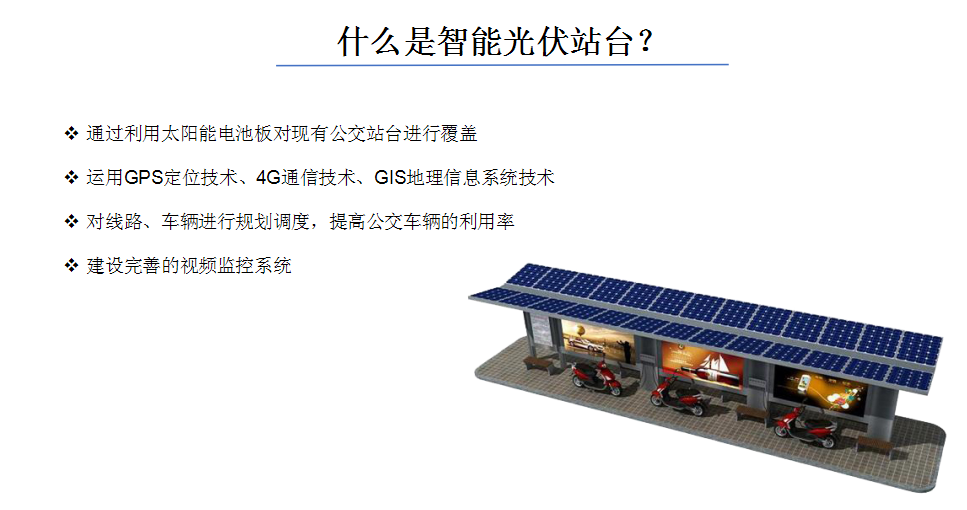 什么是智能光伏站台？

❖ 通过利用太阳能电池板对现有公交站台进行覆盖

❖ 运用GPS定位技术、4G通信技术、GIS地理信息系统技术

❖ 对线路、车辆进行规划调度，提高公交车辆的利用率

❖ 建设完善的视频监控系统